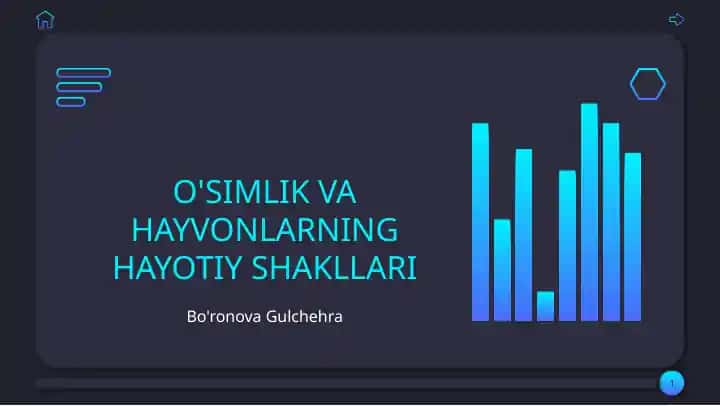 O'SIMLIK VA HAYVONLARNING HAYOTIY SHAKLLARI

Bo'ronova Gulchehra

1